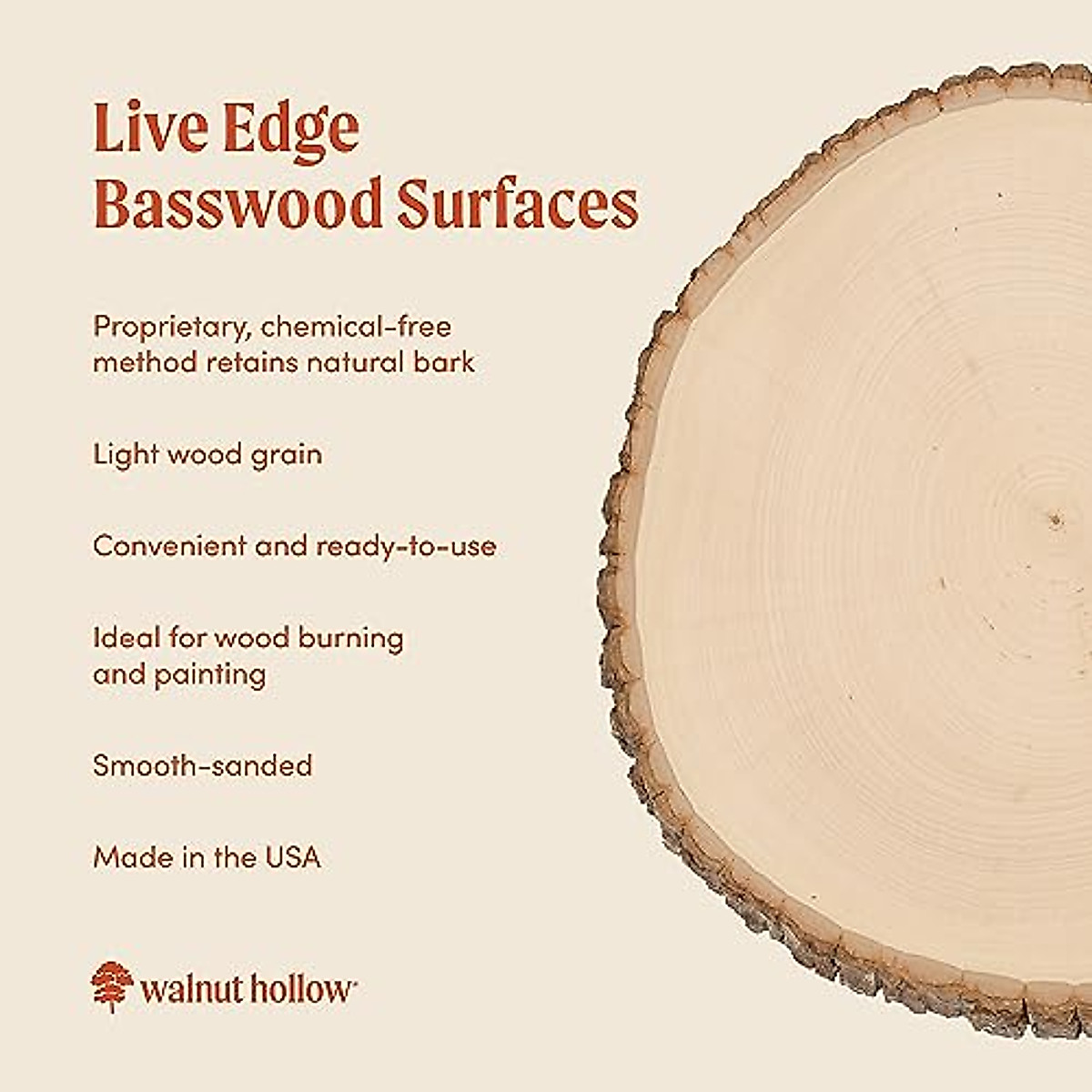 Live Edge Basswood Surfaces

Proprietary, chemical-free method retains natural bark

Light wood grain

Convenient and ready-to-use

Ideal for wood burning and painting

Smooth-sanded

Made in the USA

walnut hollow